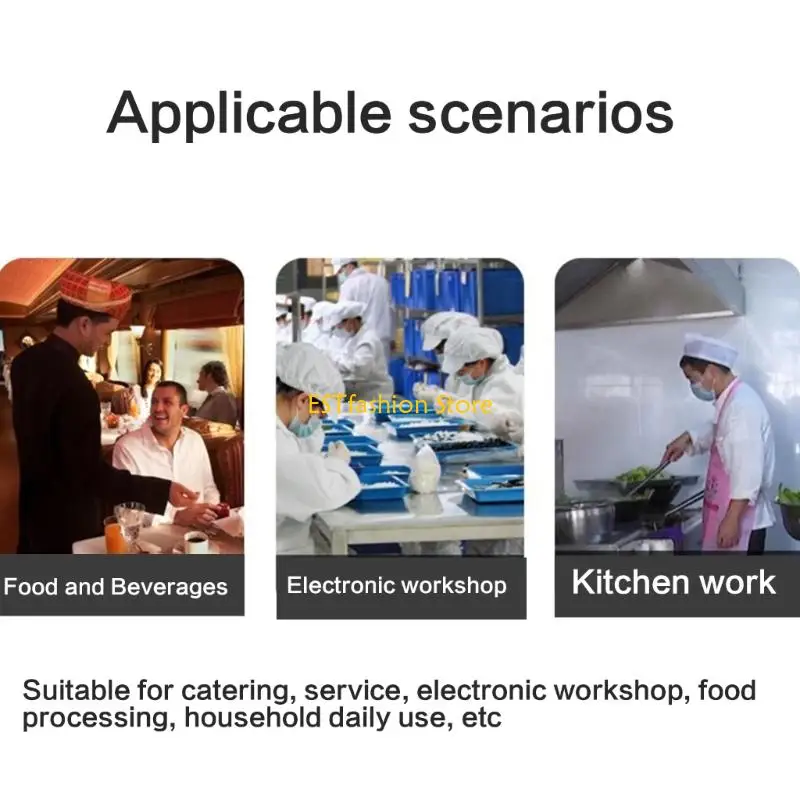 Applicable scenarios

ESTfashion Store

Food and Beverages

Electronic workshop

Kitchen work

Suitable for catering, service, electronic workshop, food processing, household daily use, etc